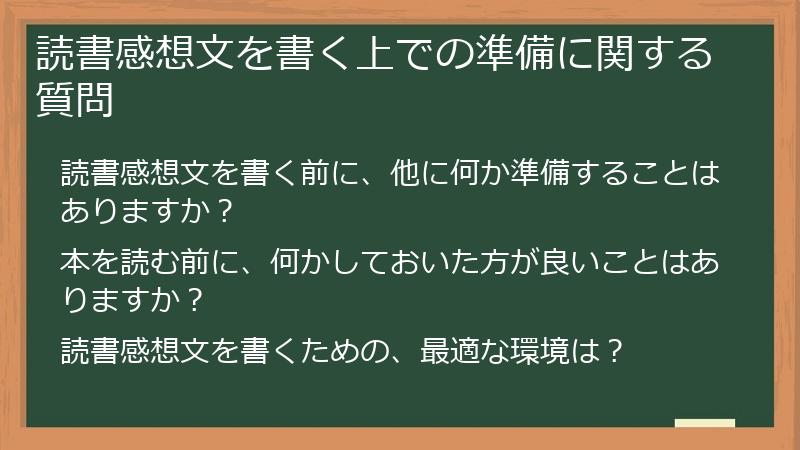 読書感想文を書く上での準備に関する質問

読書感想文を書く前に、他に何か準備することはありますか？

本を読む前に、何かしておいた方が良いことはありますか？

読書感想文を書くための、最適な環境は？